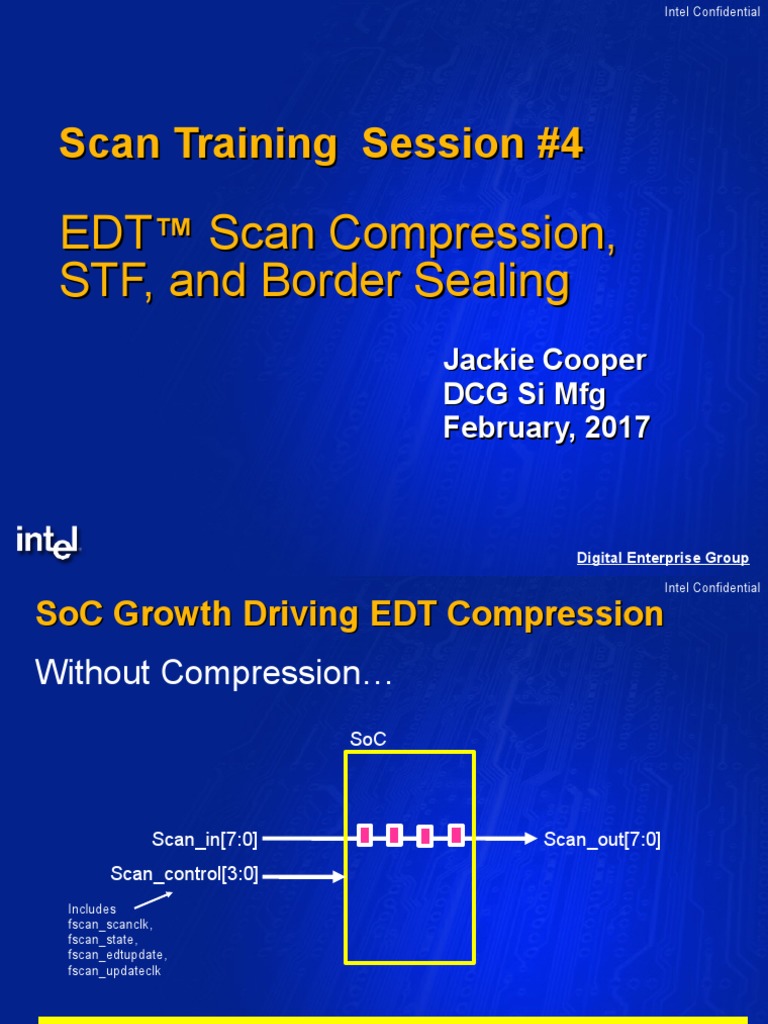 Intel Confidential

Scan Training Session #4

EDT™ Scan Compression, STF, and Border Sealing

Jackie Cooper
DCG Si Mfg
February, 2017

intel

Digital Enterprise Group

Intel Confidential

SoC Growth Driving EDT Compression

Without Compression…

SoC

Scan_in[7:0]

Scan_out[7:0]

Scan_control[3:0]

Includes
fscan_scanclk,
fscan_state,
fscan_edtupdate,
fscan_updateclk